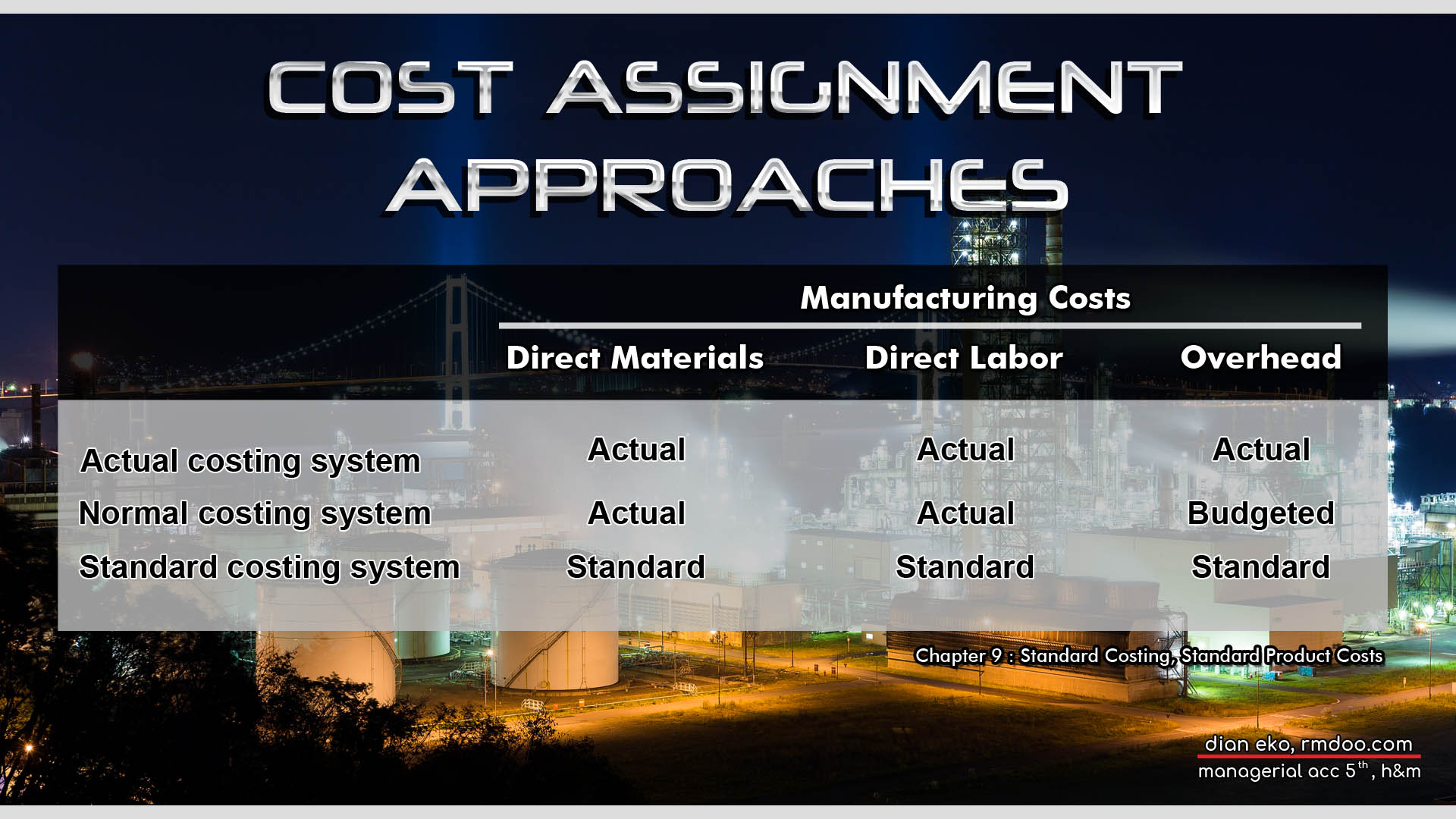 COST ASSIGNMENT APPROACHES

Manufacturing Costs

| | Direct Materials | Direct Labor | Overhead |
|---|---|---|---|
| Actual costing system | Actual | Actual | Actual |
| Normal costing system | Actual | Actual | Budgeted |
| Standard costing system | Standard | Standard | Standard |

Chapter 9 : Standard Costing, Standard Product Costs

dian eko, rmdoo.com
managerial acc 5$^{th}$, h&m